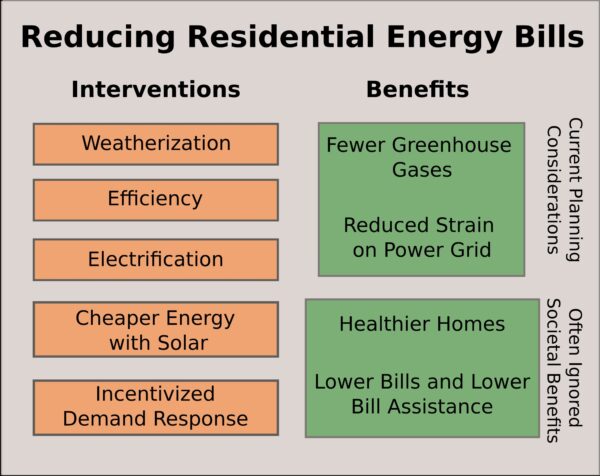 Reducing Residential Energy Bills

Interventions

Weatherization

Efficiency

Electrification

Cheaper Energy with Solar

Incentivized Demand Response

Benefits

Fewer Greenhouse Gases

Reduced Strain on Power Grid

Current Planning Considerations

Healthier Homes

Lower Bills and Lower Bill Assistance

Often Ignored Societal Benefits